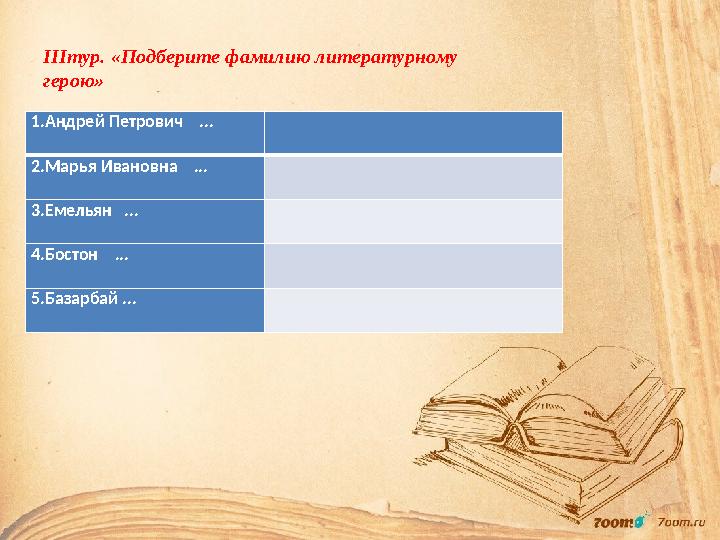 IIIтур. «Подберите фамилию литературному герою»

| 1.Андрей Петрович … | |
|---|---|
| 2.Марья Ивановна … | |
| 3.Емельян … | |
| 4.Бостон … | |
| 5.Базарбай … | |

7oom 7oom.ru